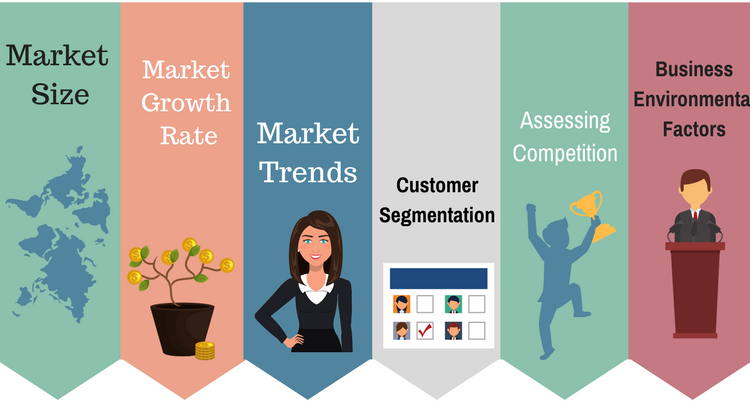 Market Size

Market Growth Rate

Market Trends

Customer Segmentation

Assessing Competition

Business Environmenta Factors